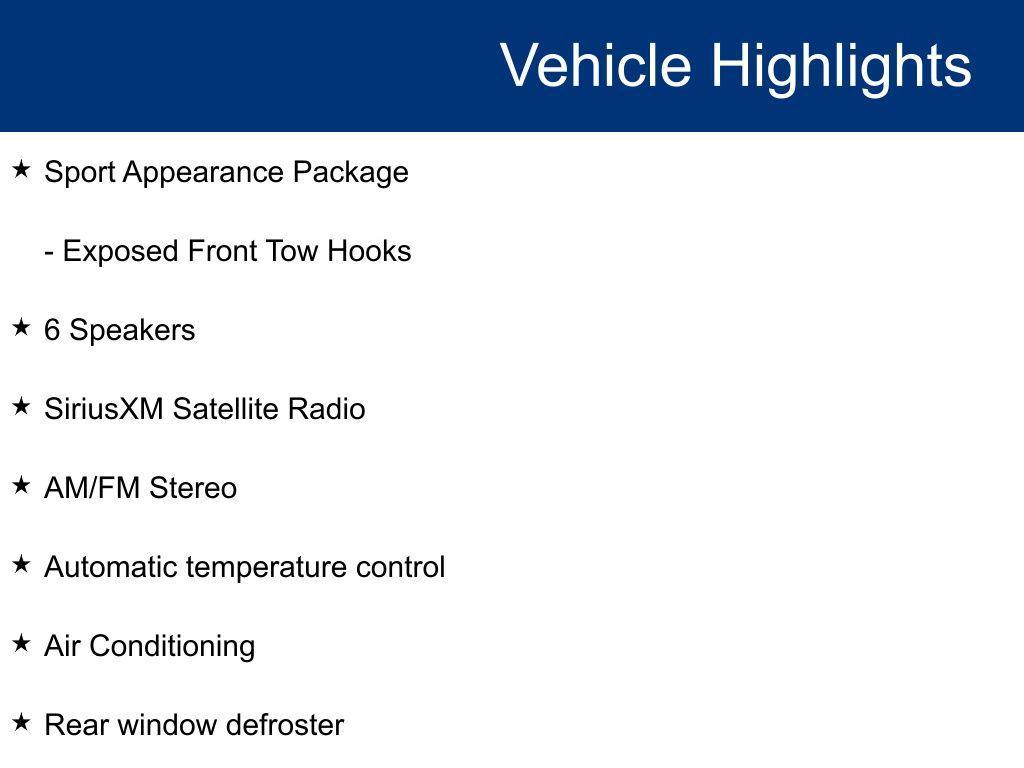 Vehicle Highlights

★ Sport Appearance Package

- Exposed Front Tow Hooks

★ 6 Speakers

★ SiriusXM Satellite Radio

★ AM/FM Stereo

★ Automatic temperature control

★ Air Conditioning

★ Rear window defroster